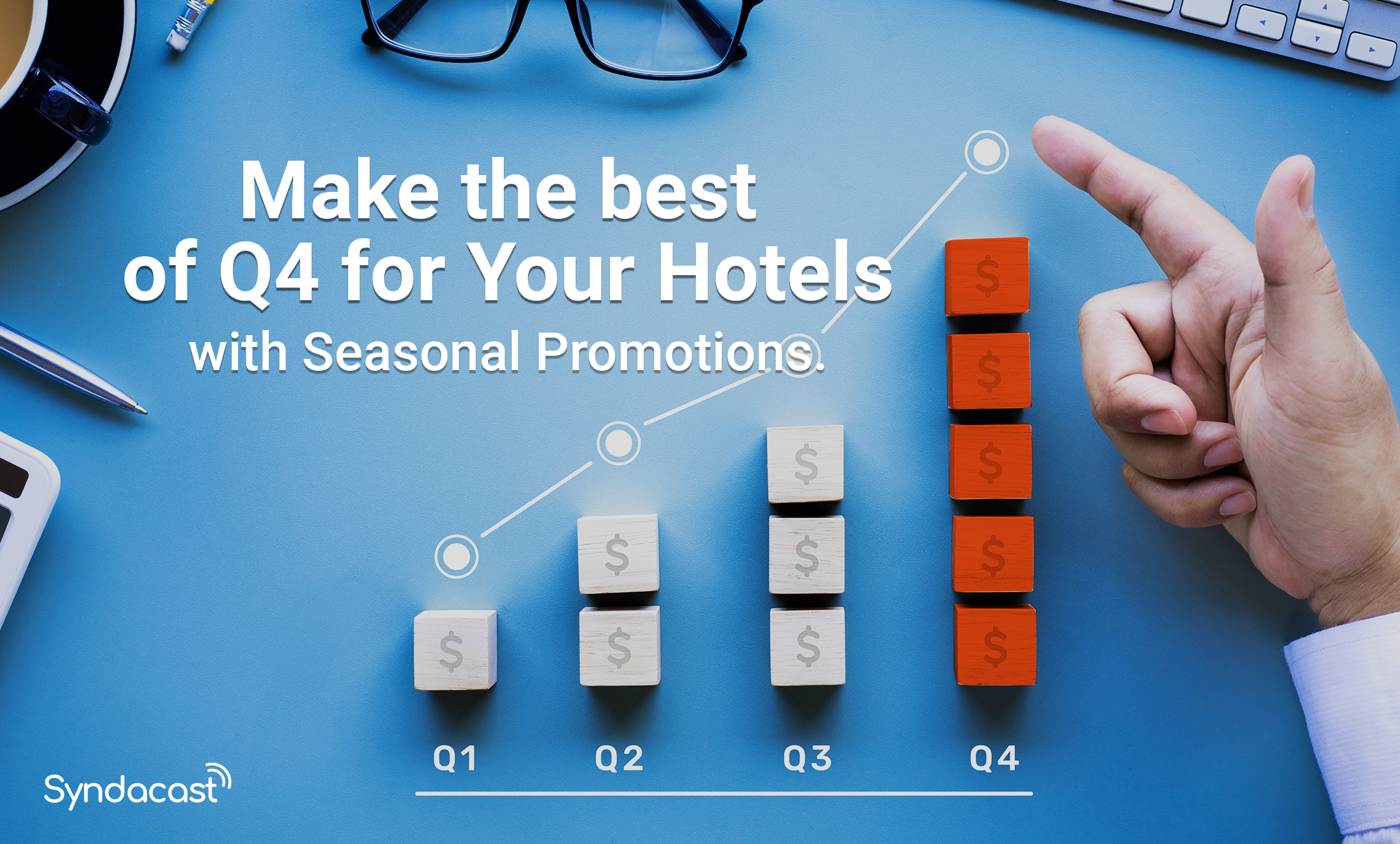 Make the best of Q4 for Your Hotels
with Seasonal Promotions.

$

$
$

$
$
$

$
$
$
$
$

Q1 Q2 Q3 Q4

Syndacast